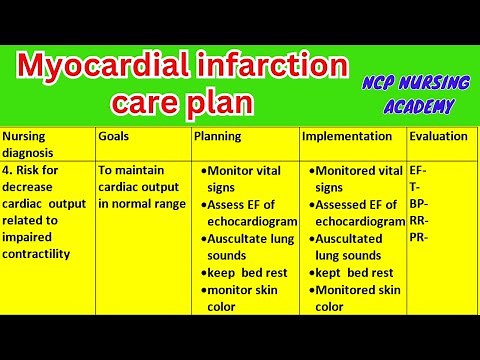 Myocardial infarction care plan

NCP NURSING ACADEMY

| Nursing diagnosis | Goals | Planning | Implementation | Evaluation |
|---|---|---|---|---|
| 4. Risk for decrease cardiac output related to impaired contractility | To maintain cardiac output in normal range | •Monitor vital signs •Assess EF of echocardiogram •Auscultate lung sounds •keep bed rest •monitor skin color | •Monitored vital signs •Assessed EF of echocardiogram •Auscultated lung sounds •kept bed rest •Monitored skin color | EF- T- BP- RR- PR- |